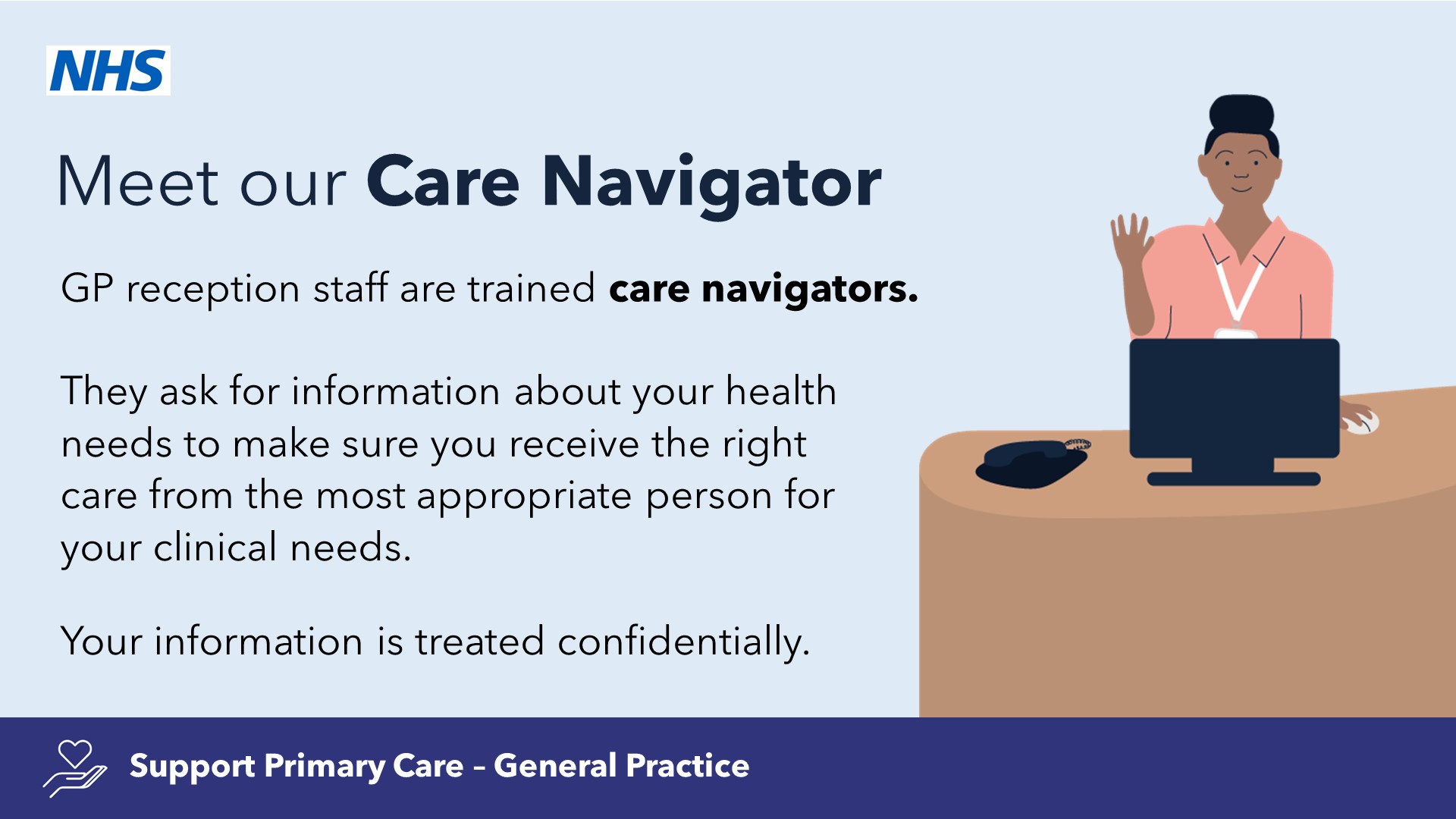 NHS

Meet our Care Navigator

GP reception staff are trained care navigators.

They ask for information about your health needs to make sure you receive the right care from the most appropriate person for your clinical needs.

Your information is treated confidentially.

Support Primary Care – General Practice